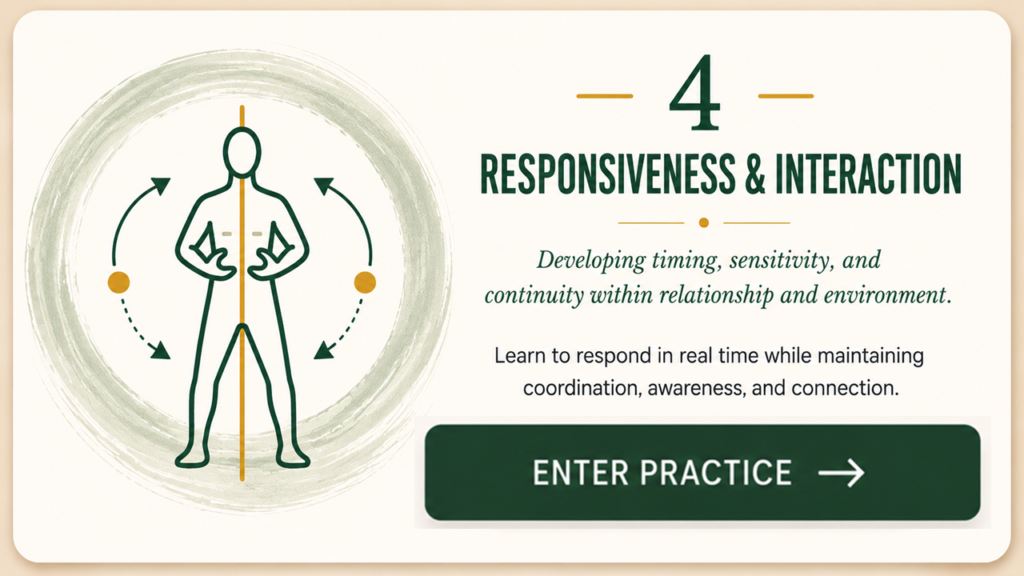 4

RESPONSIVENESS & INTERACTION

Developing timing, sensitivity, and continuity within relationship and environment.

Learn to respond in real time while maintaining coordination, awareness, and connection.

ENTER PRACTICE →